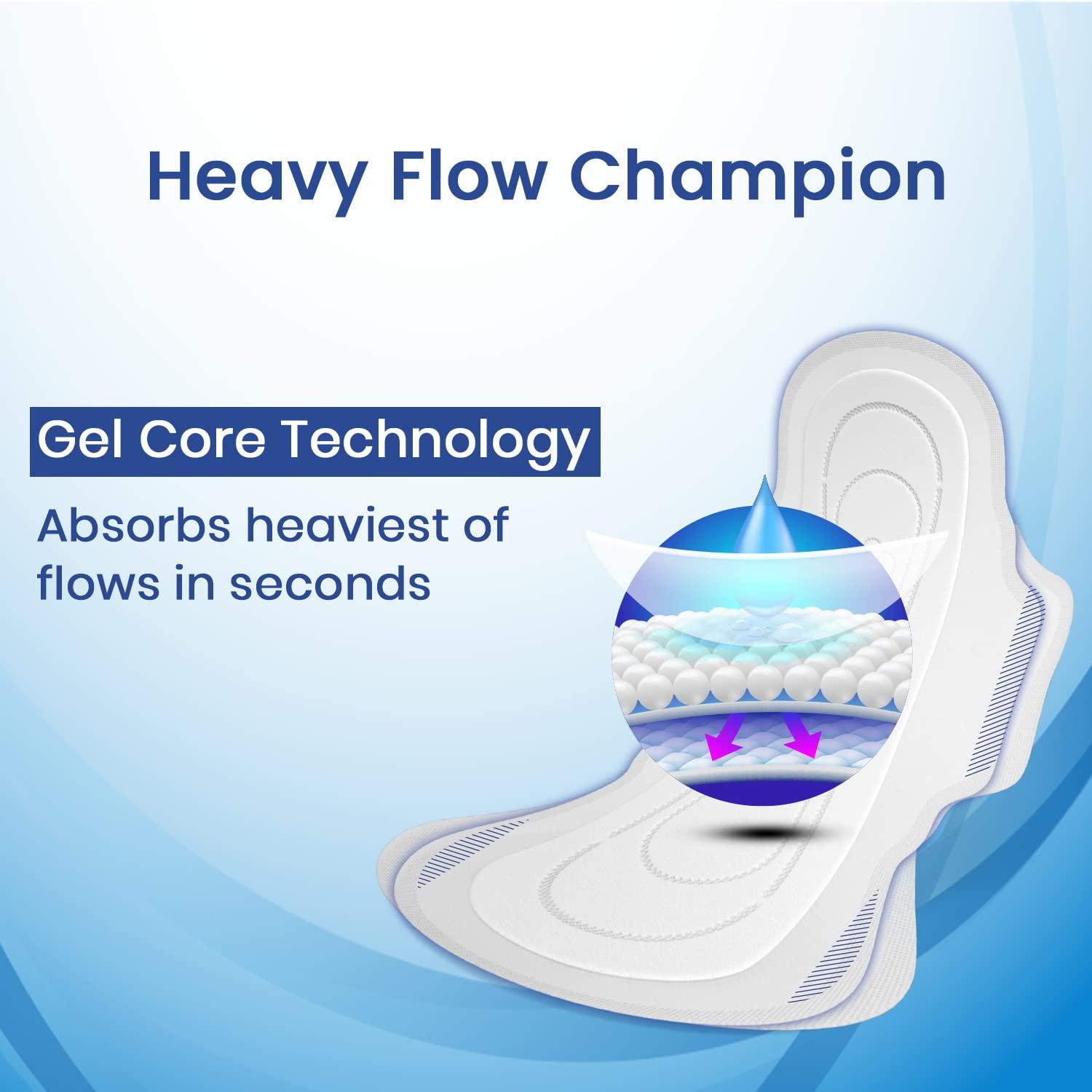 Heavy Flow Champion

Gel Core Technology

Absorbs heaviest of flows in seconds